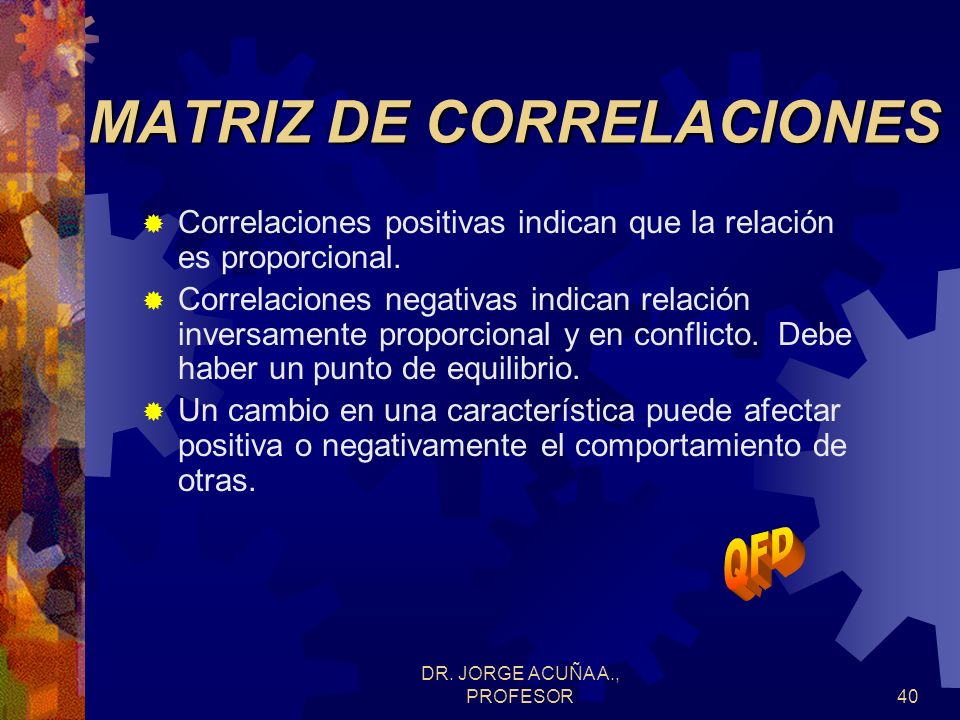 MATRIZ DE CORRELACIONES

Correlaciones positivas indican que la relación es proporcional.

Correlaciones negativas indican relación inversamente proporcional y en conflicto. Debe haber un punto de equilibrio.

Un cambio en una característica puede afectar positiva o negativamente el comportamiento de otras.

QFD

DR. JORGE ACUÑA A., PROFESOR

40